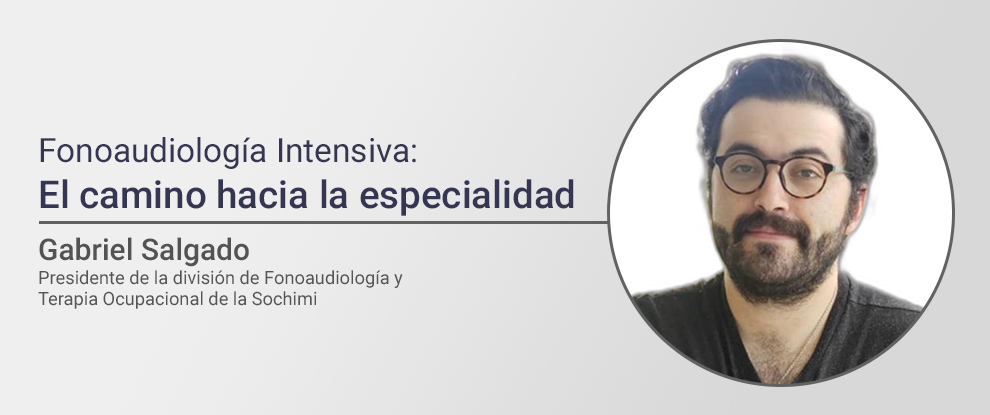 Fonoaudiología Intensiva:
El camino hacia la especialidad

Gabriel Salgado
Presidente de la división de Fonoaudiología y Terapia Ocupacional de la Sochimi